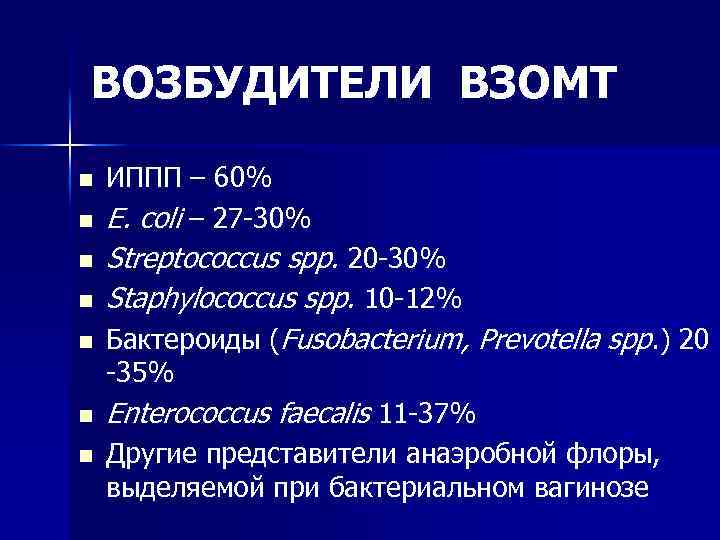 ВОЗБУДИТЕЛИ ВЗОМТ

- ИППП – 60%
- E. coli – 27-30%
- Streptococcus spp. 20-30%
- Staphylococcus spp. 10-12%
- Бактероиды (Fusobacterium, Prevotella spp.) 20 -35%
- Enterococcus faecalis 11-37%
- Другие представители анаэробной флоры, выделяемой при бактериальном вагинозе